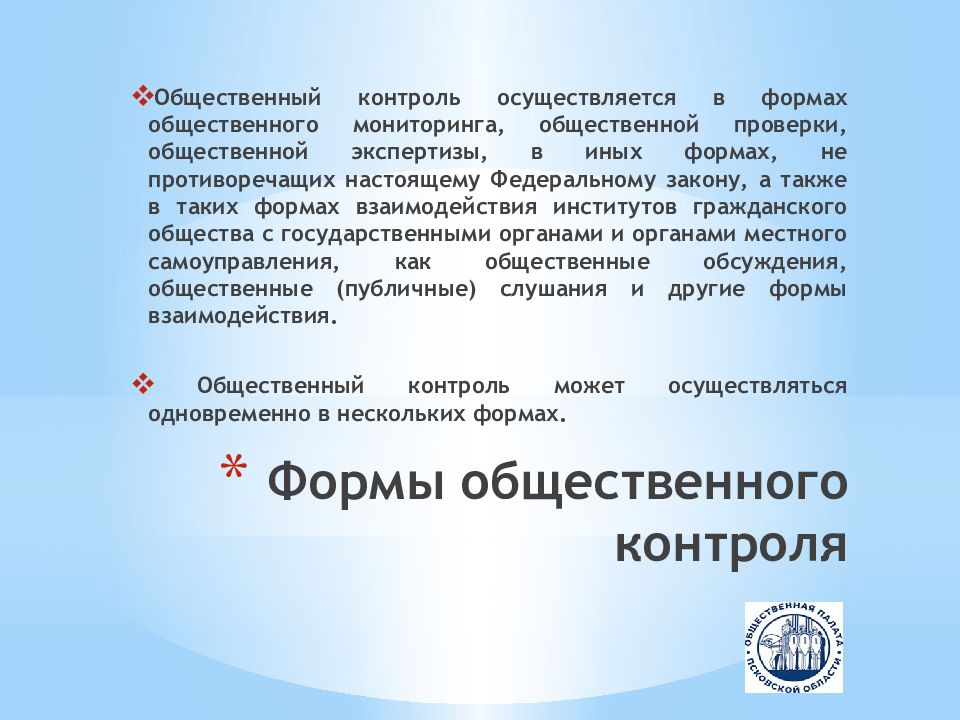 ❖Общественный контроль осуществляется в формах общественного мониторинга, общественной проверки, общественной экспертизы, в иных формах, не противоречащих настоящему Федеральному закону, а также в таких формах взаимодействия институтов гражданского общества с государственными органами и органами местного самоуправления, как общественные обсуждения, общественные (публичные) слушания и другие формы взаимодействия.

❖ Общественный контроль может осуществляться одновременно в нескольких формах.

* Формы общественного контроля

ОБЩЕСТВЕННАЯ ПАЛАТА ПСКОВСКОЙ ОБЛАСТИ